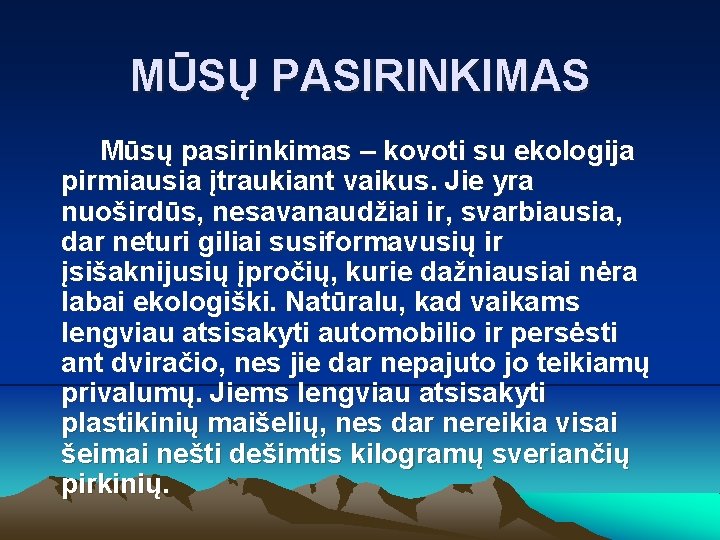 MŪSŲ PASIRINKIMAS

Mūsų pasirinkimas – kovoti su ekologija pirmiausia įtraukiant vaikus. Jie yra nuoširdūs, nesavanaudžiai ir, svarbiausia, dar neturi giliai susiformavusių ir įsišaknijusių įpročių, kurie dažniausiai nėra labai ekologiški. Natūralu, kad vaikams lengviau atsisakyti automobilio ir persėsti ant dviračio, nes jie dar nepajuto jo teikiamų privalumų. Jiems lengviau atsisakyti plastikinių maišelių, nes dar nereikia visai šeimai nešti dešimtis kilogramų sveriančių pirkinių.